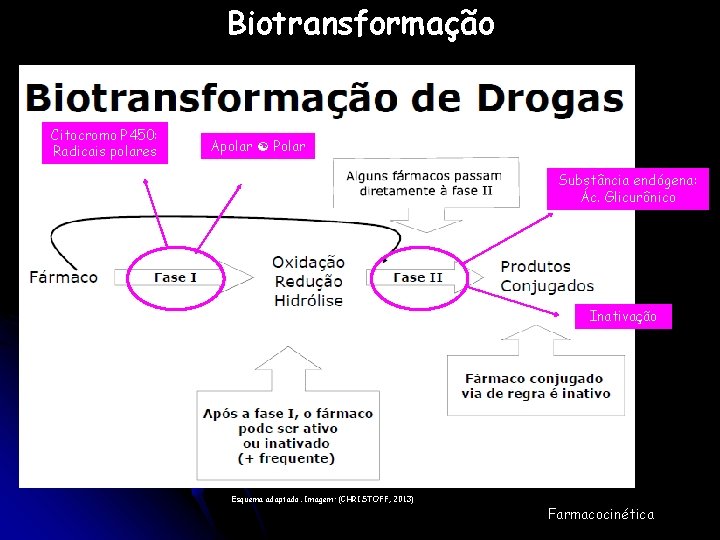 Biotransformação

Biotransformação de Drogas

Citocromo P450: Radicais polares

Apolar ☯ Polar

Alguns fármacos passam diretamente à fase II

Substância endógena: Ác. Glicurônico

Fármaco

Fase I

Oxidação
Redução
Hidrólise

Fase II

Produtos Conjugados

Inativação

Fármaco conjugado via de regra é inativo

Após a fase I, o fármaco pode ser ativo ou inativado (+ frequente)

Esquema adaptado. Imagem: (CHRISTOFF, 2013)

Farmacocinética